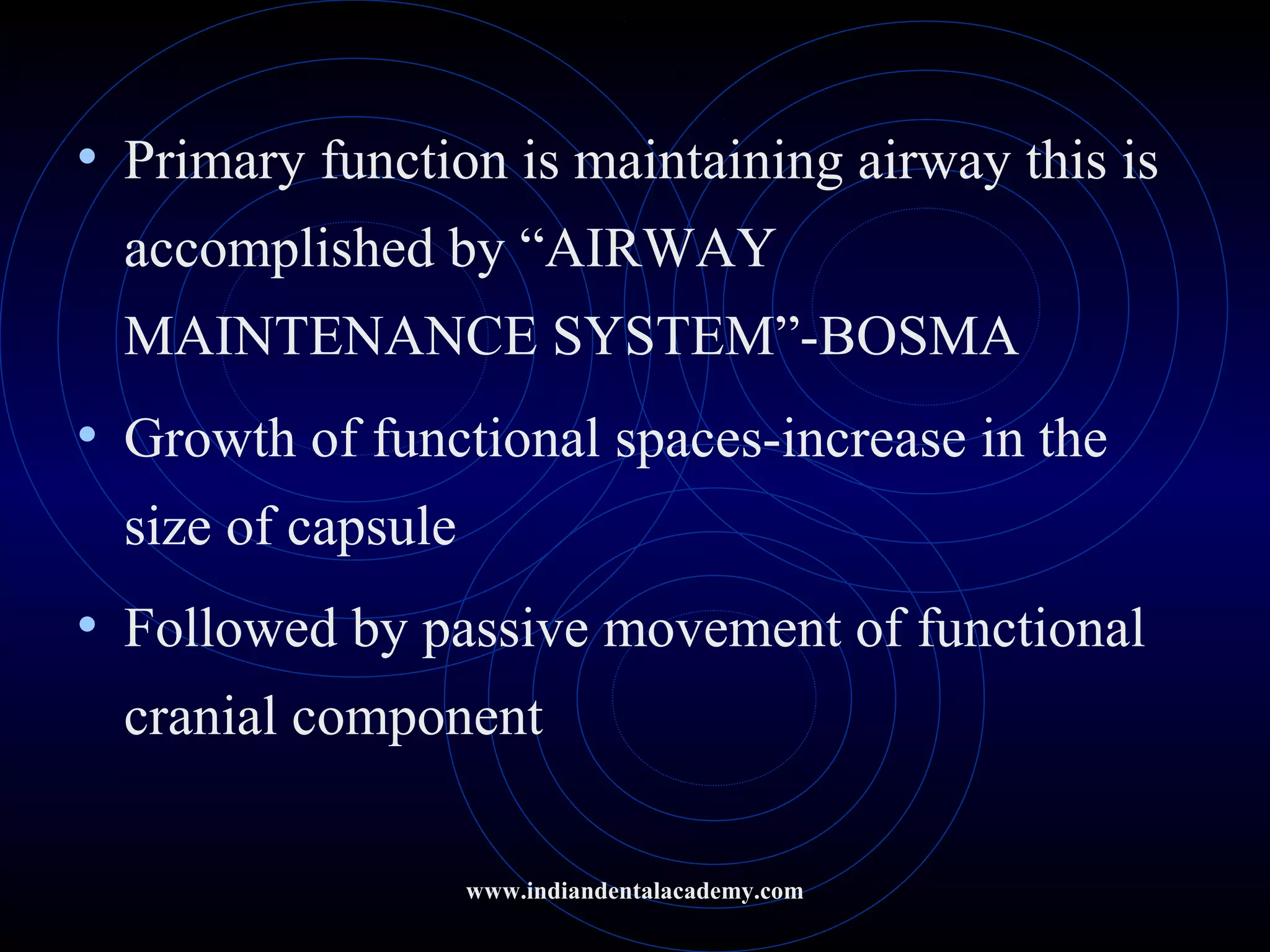 • Primary function is maintaining airway this is accomplished by “AIRWAY MAINTENANCE SYSTEM”-BOSMA

• Growth of functional spaces-increase in the size of capsule

• Followed by passive movement of functional cranial component

www.indiandentalacademy.com